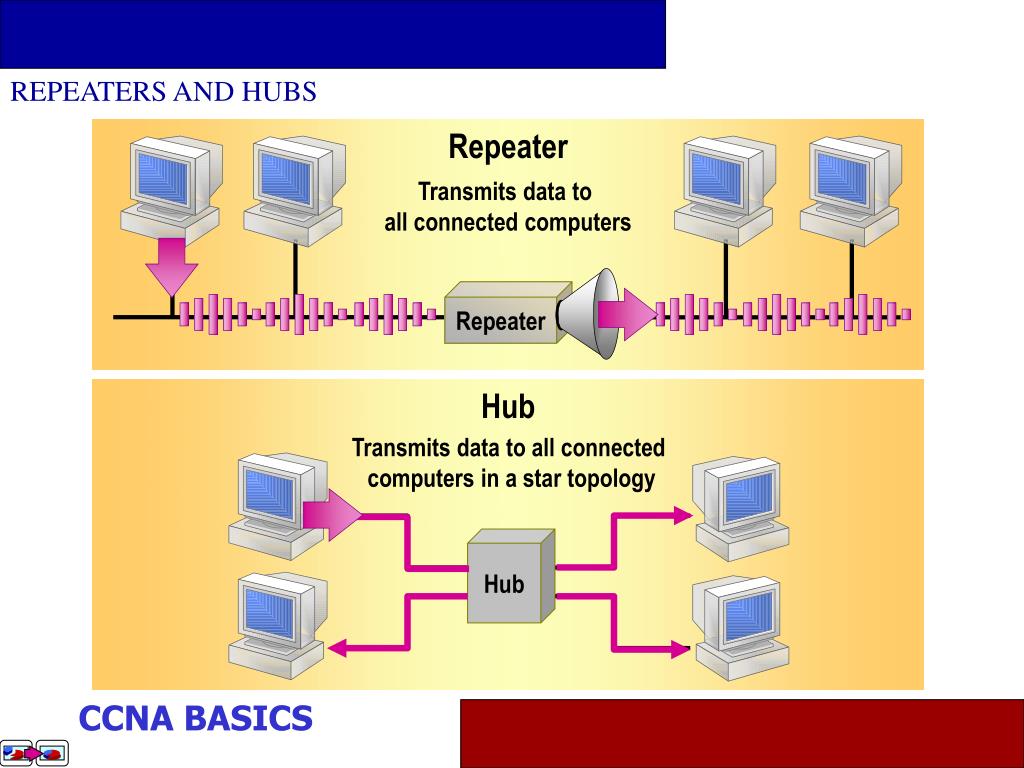 REPEATERS AND HUBS

Repeater

Transmits data to all connected computers

Repeater

Hub

Transmits data to all connected computers in a star topology

Hub

CCNA BASICS